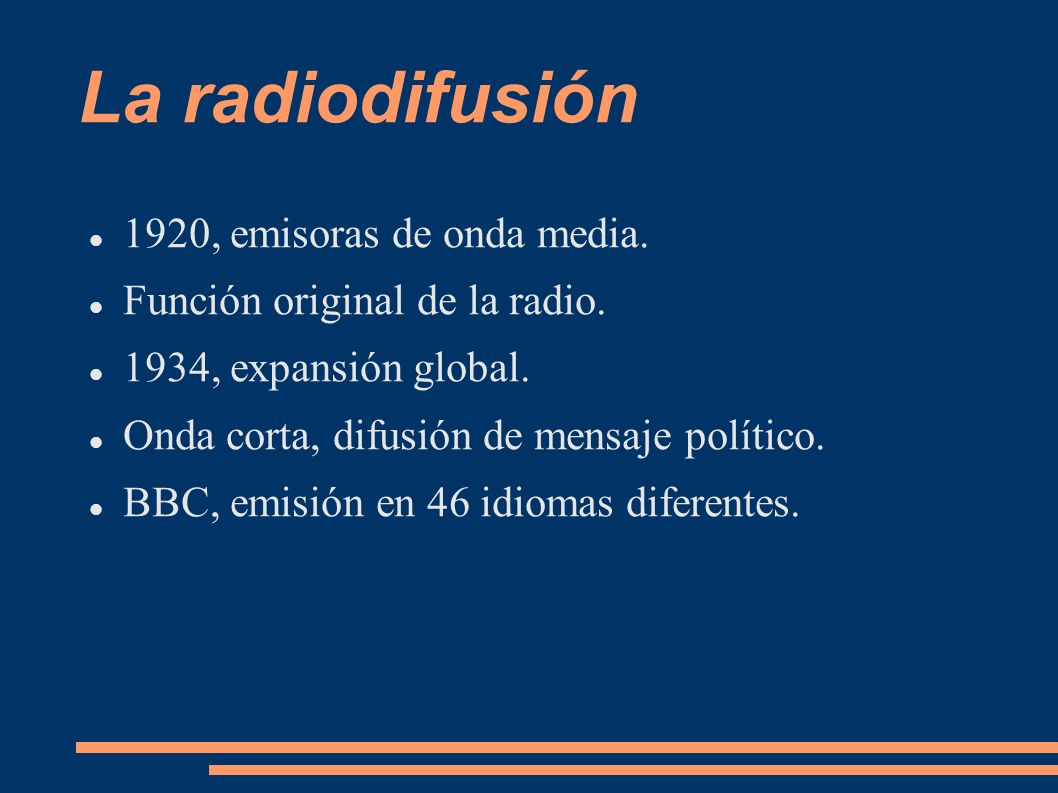 La radiodifusión

- 1920, emisoras de onda media.
- Función original de la radio.
- 1934, expansión global.
- Onda corta, difusión de mensaje político.
- BBC, emisión en 46 idiomas diferentes.